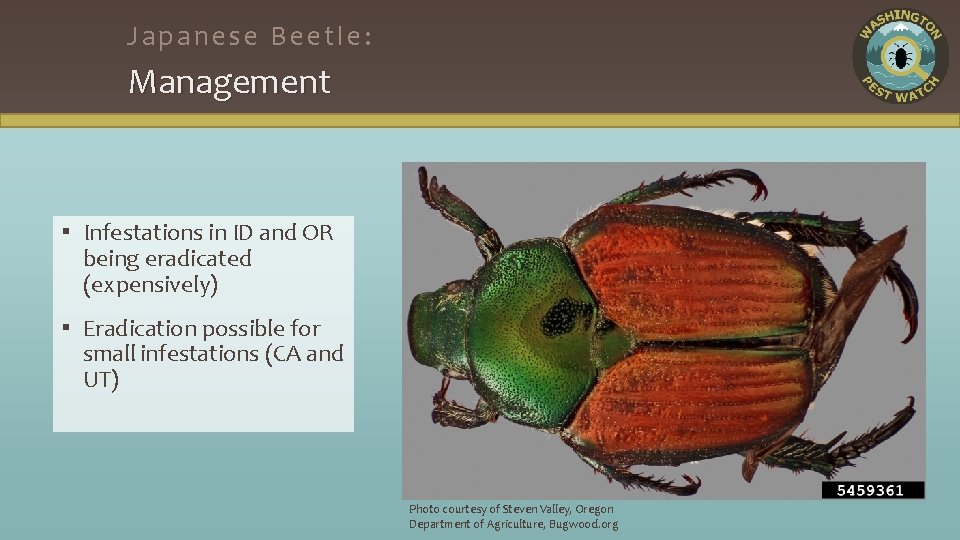 Japanese Beetle:
Management

WASHINGTON PEST WATCH

▪ Infestations in ID and OR being eradicated (expensively)

▪ Eradication possible for small infestations (CA and UT)

5459361

Photo courtesy of Steven Valley, Oregon Department of Agriculture, Bugwood.org